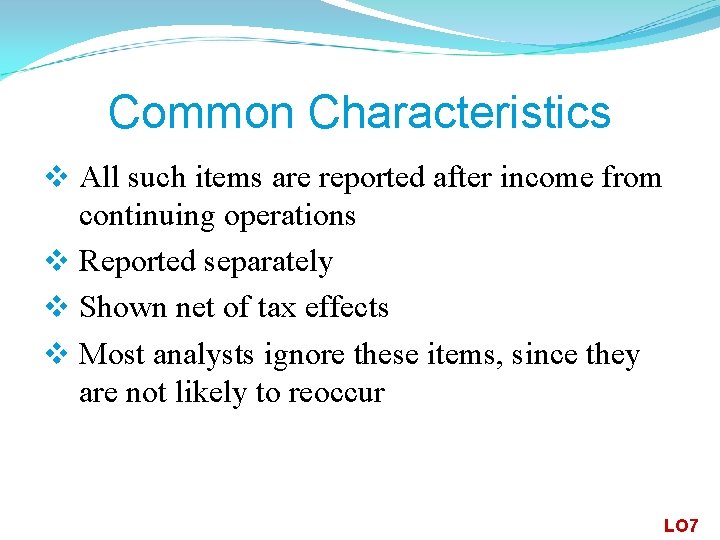 Common Characteristics

❖ All such items are reported after income from continuing operations

❖ Reported separately

❖ Shown net of tax effects

❖ Most analysts ignore these items, since they are not likely to reoccur

LO7